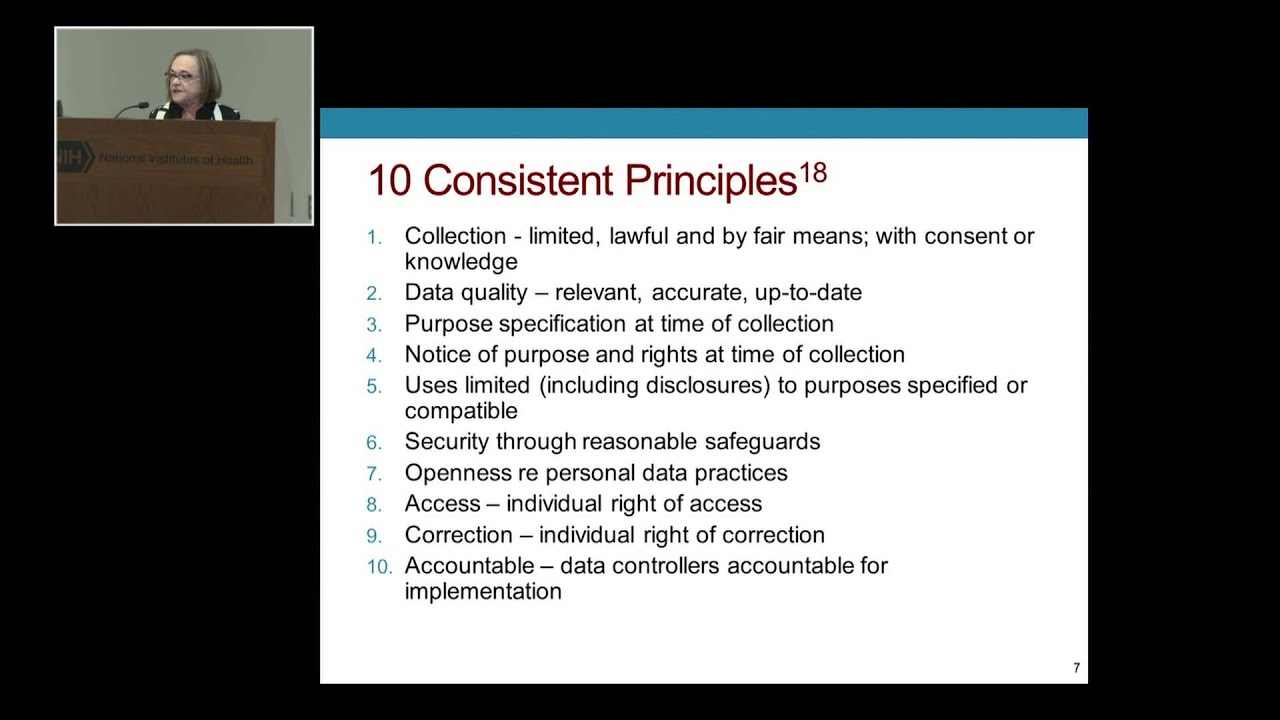 NIH National Institutes of Health

10 Consistent Principles$^{18}$

1. Collection - limited, lawful and by fair means; with consent or knowledge
2. Data quality – relevant, accurate, up-to-date
3. Purpose specification at time of collection
4. Notice of purpose and rights at time of collection
5. Uses limited (including disclosures) to purposes specified or compatible
6. Security through reasonable safeguards
7. Openness re personal data practices
8. Access – individual right of access
9. Correction – individual right of correction
10. Accountable – data controllers accountable for implementation

7